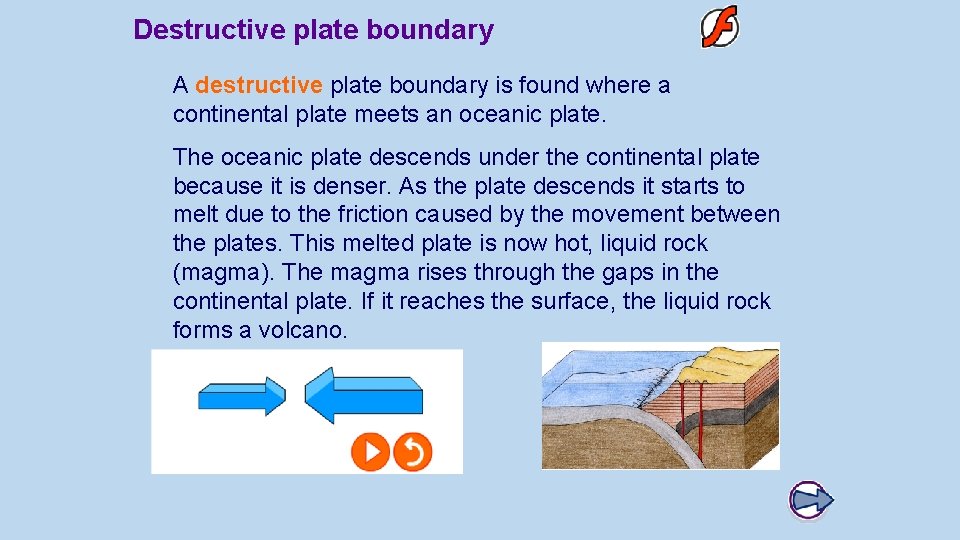 Destructive plate boundary

A destructive plate boundary is found where a continental plate meets an oceanic plate.

The oceanic plate descends under the continental plate because it is denser. As the plate descends it starts to melt due to the friction caused by the movement between the plates. This melted plate is now hot, liquid rock (magma). The magma rises through the gaps in the continental plate. If it reaches the surface, the liquid rock forms a volcano.